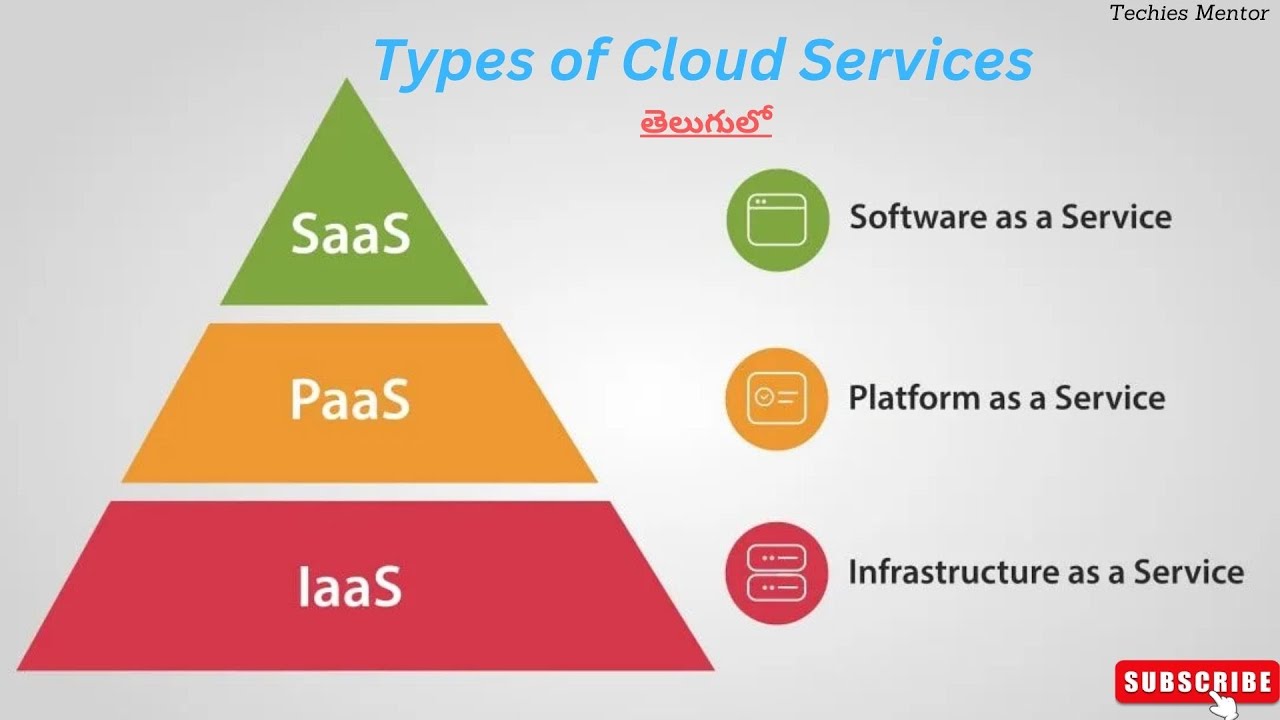 Techies Mentor

Types of Cloud Services

తెలుగులో

SaaS

PaaS

IaaS

Software as a Service

Platform as a Service

Infrastructure as a Service

SUBSCRIBE